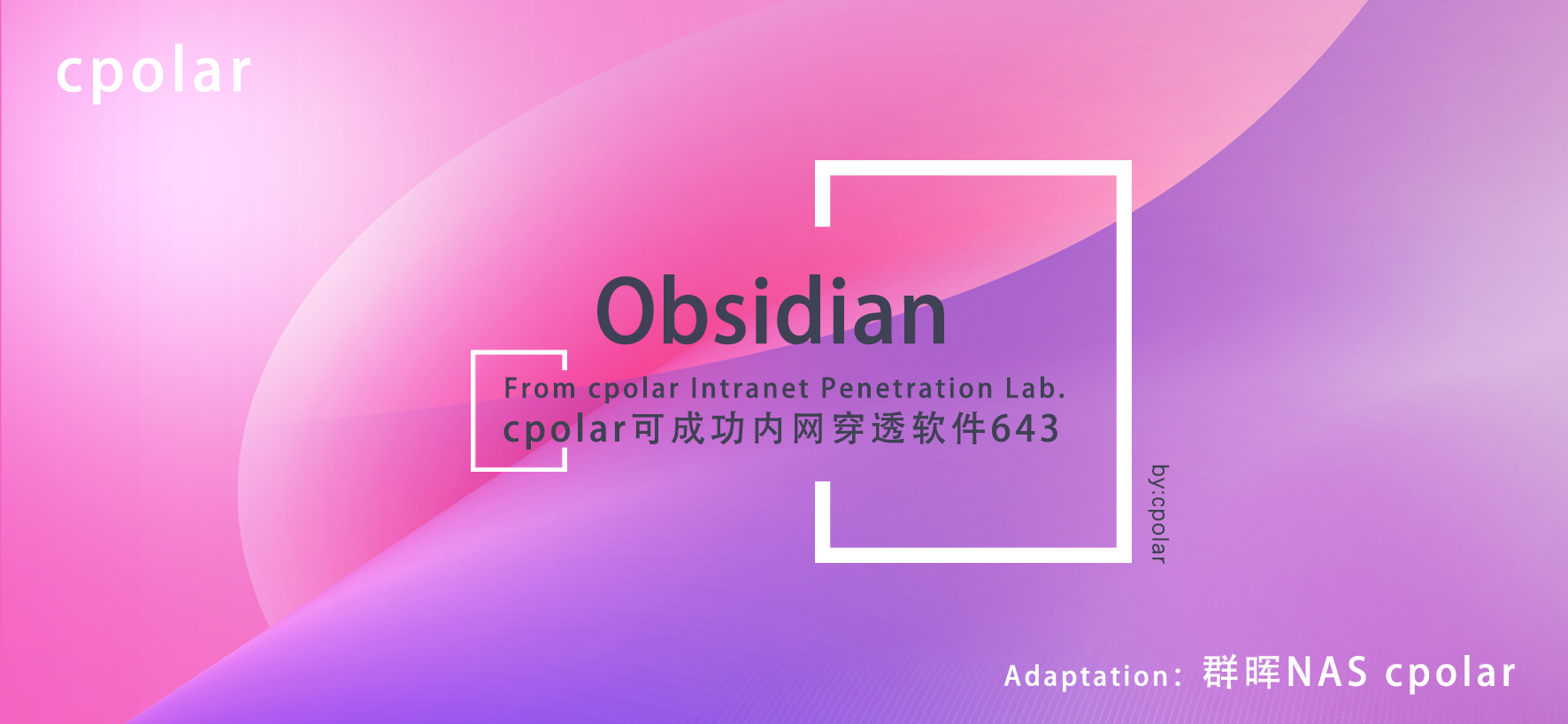 cpolar

Obsidian

From cpolar Intranet Penetration Lab.
cpolar可成功内网穿透软件643

by:cpolar

Adaptation: 群晖NAS cpolar